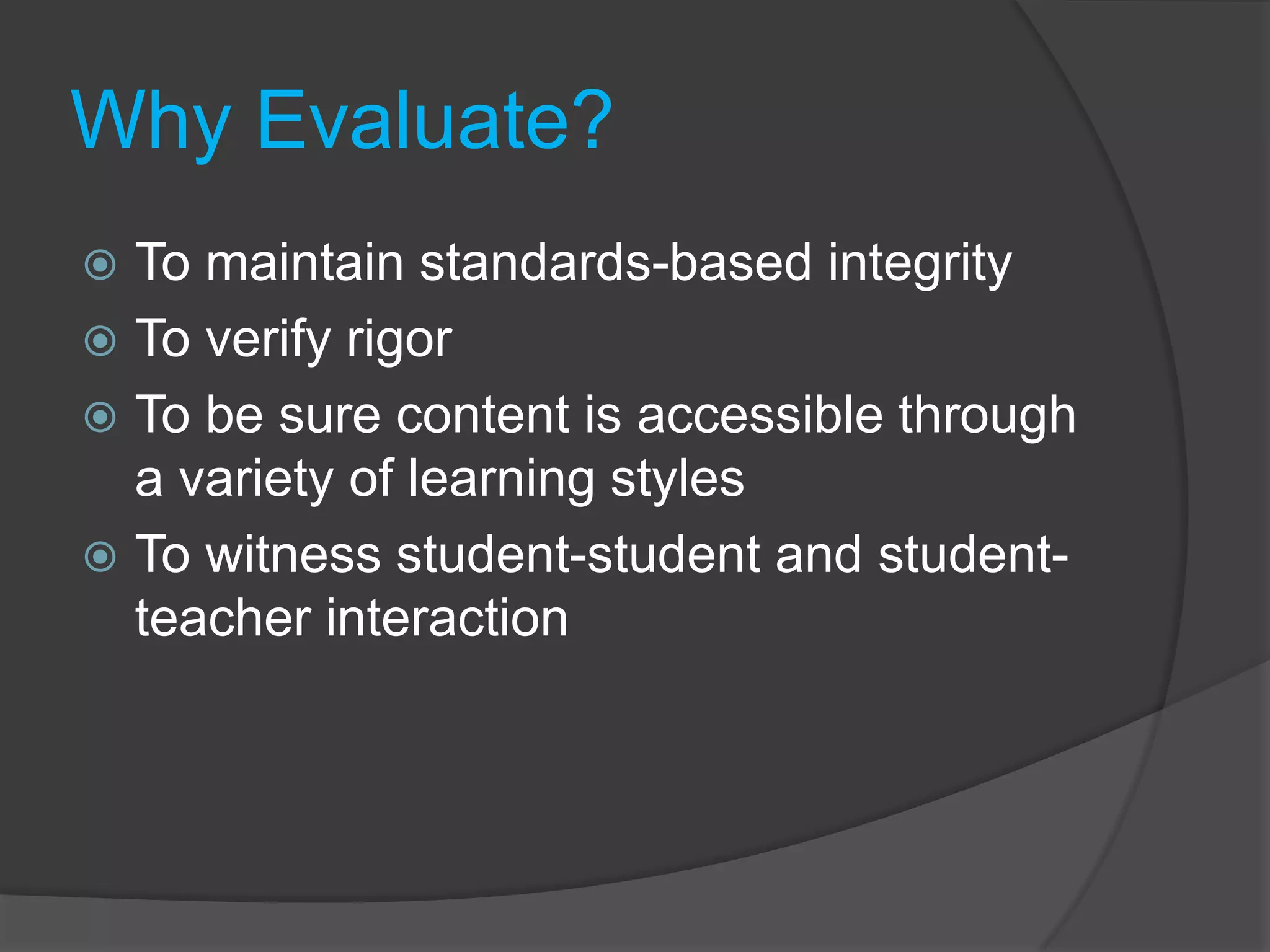 Why Evaluate?

To maintain standards-based integrity

To verify rigor

To be sure content is accessible through a variety of learning styles

To witness student-student and student-teacher interaction